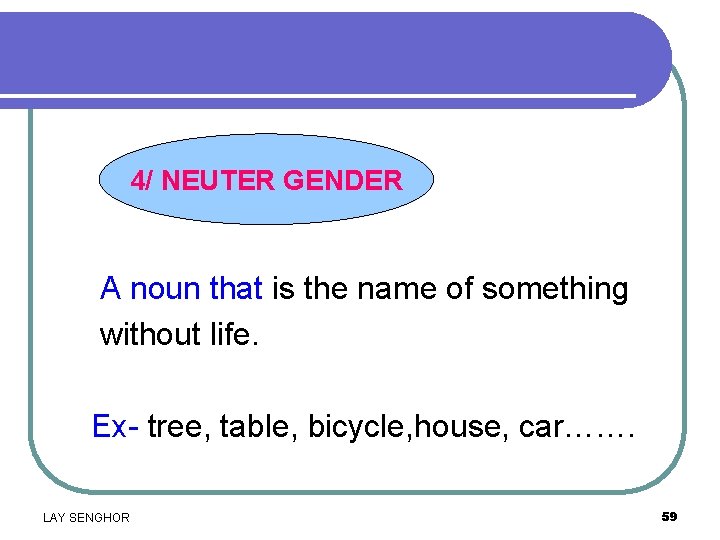 4/ NEUTER GENDER

A noun that is the name of something without life.

Ex- tree, table, bicycle,house, car…….

LAY SENGHOR

59